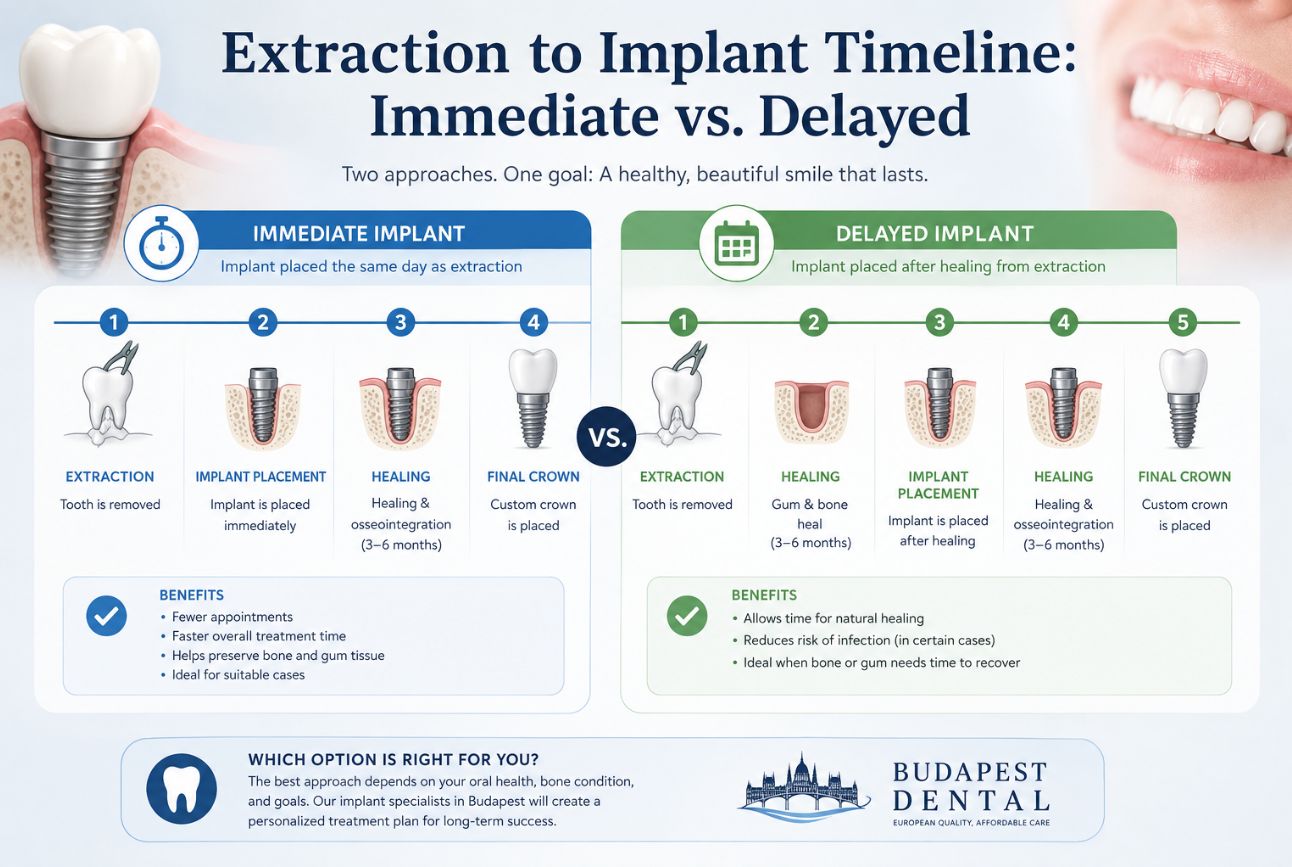 Extraction to Implant Timeline: Immediate vs. Delayed

Two approaches. One goal: A healthy, beautiful smile that lasts.

IMMEDIATE IMPLANT
Implant placed the same day as extraction

1
EXTRACTION
Tooth is removed

2
IMPLANT PLACEMENT
Implant is placed immediately

3
HEALING
Healing & osseointegration (3–6 months)

4
FINAL CROWN
Custom crown is placed

BENEFITS
• Fewer appointments
• Faster overall treatment time
• Helps preserve bone and gum tissue
• Ideal for suitable cases

VS.

DELAYED IMPLANT
Implant placed after healing from extraction

1
EXTRACTION
Tooth is removed

2
HEALING
Gum & bone heal (3–6 months)

3
IMPLANT PLACEMENT
Implant is placed after healing

4
HEALING
Healing & osseointegration (3–6 months)

5
FINAL CROWN
Custom crown is placed

BENEFITS
• Allows time for natural healing
• Reduces risk of infection (in certain cases)
• Ideal when bone or gum needs time to recover

WHICH OPTION IS RIGHT FOR YOU?
The best approach depends on your oral health, bone condition, and goals. Our implant specialists in Budapest will create a personalized treatment plan for long-term success.

BUDAPEST DENTAL
EUROPEAN QUALITY, AFFORDABLE CARE